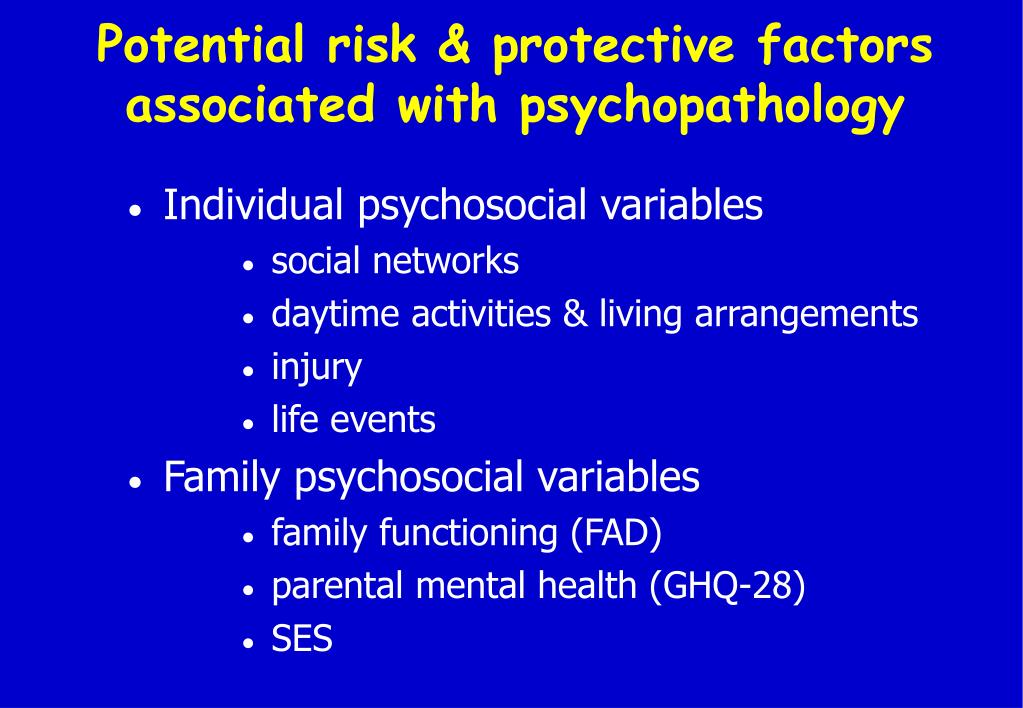 Potential risk & protective factors associated with psychopathology

• Individual psychosocial variables
  • social networks
  • daytime activities & living arrangements
  • injury
  • life events
• Family psychosocial variables
  • family functioning (FAD)
  • parental mental health (GHQ-28)
  • SES